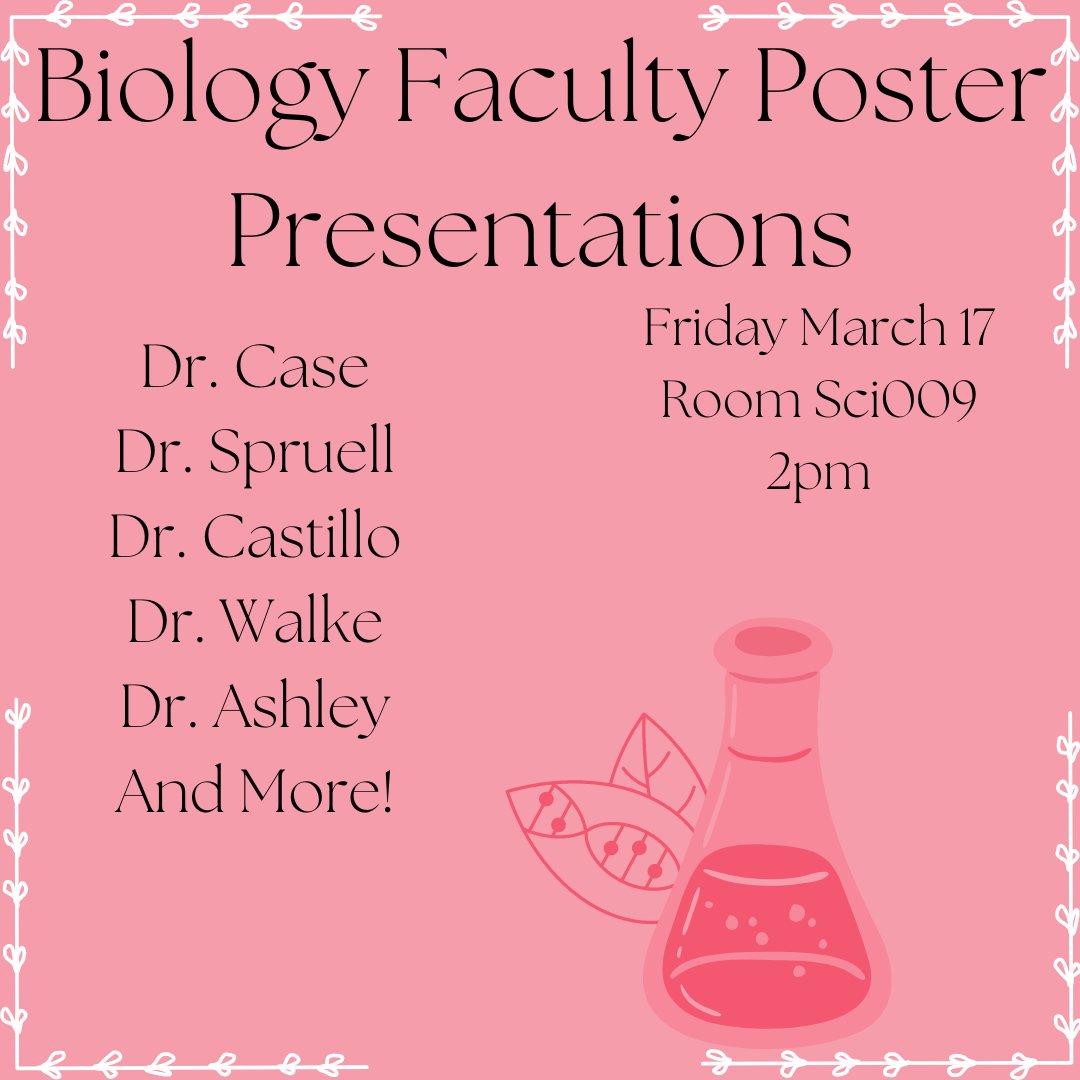 Biology Faculty Poster Presentations

Dr. Case
Dr. Spruell
Dr. Castillo
Dr. Walke
Dr. Ashley
And More!

Friday March 17
Room Sci009
2pm